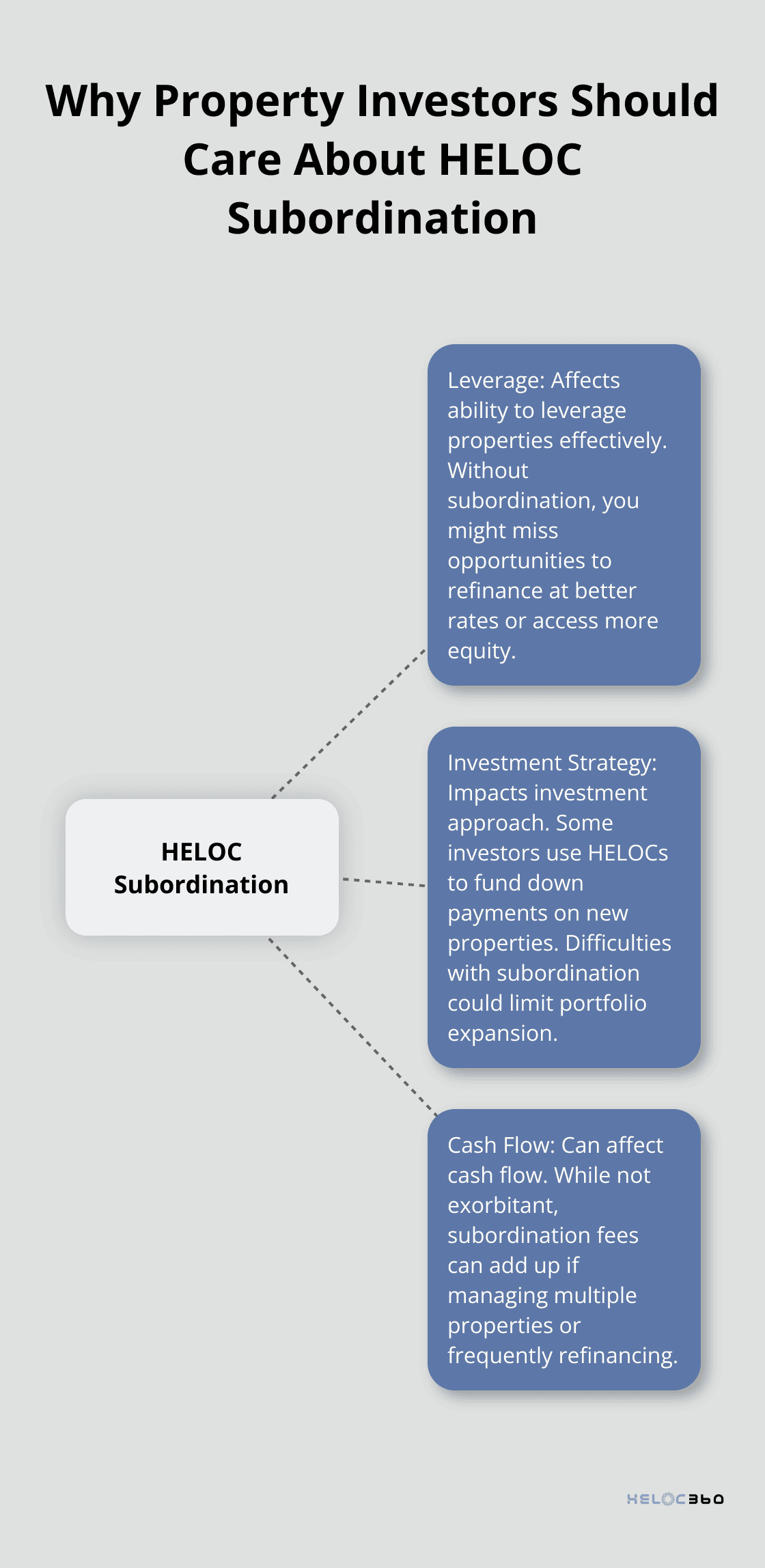 Why Property Investors Should Care About HELOC Subordination

HELOC Subordination

Leverage: Affects ability to leverage properties effectively. Without subordination, you might miss opportunities to refinance at better rates or access more equity.

Investment Strategy: Impacts investment approach. Some investors use HELOCs to fund down payments on new properties. Difficulties with subordination could limit portfolio expansion.

Cash Flow: Can affect cash flow. While not exorbitant, subordination fees can add up if managing multiple properties or frequently refinancing.

HELOC360